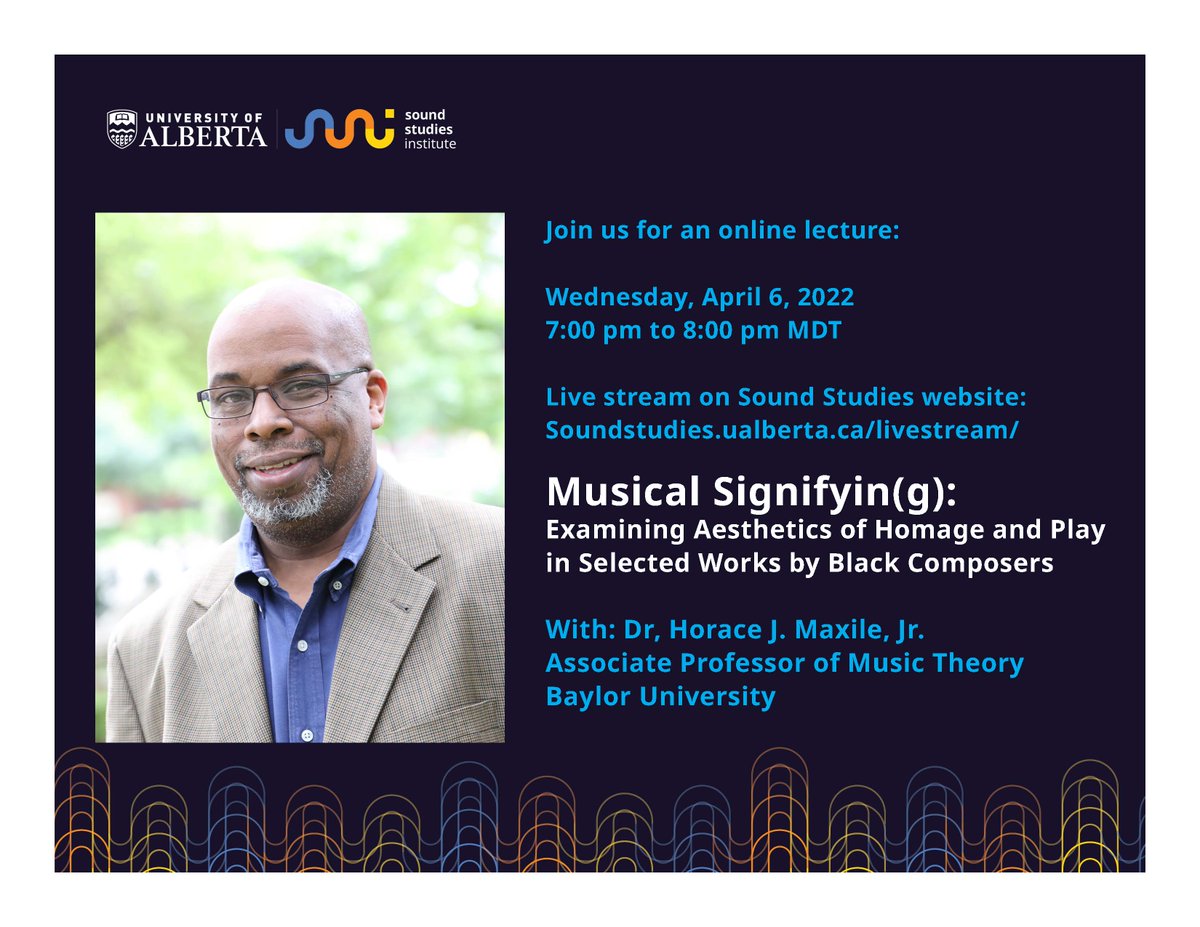 UNIVERSITY OF ALBERTA

sound studies institute

Join us for an online lecture:

Wednesday, April 6, 2022
7:00 pm to 8:00 pm MDT

Live stream on Sound Studies website:
Soundstudies.ualberta.ca/livestream/

Musical Signifyin(g):
Examining Aesthetics of Homage and Play in Selected Works by Black Composers

With: Dr, Horace J. Maxile, Jr.
Associate Professor of Music Theory
Baylor University